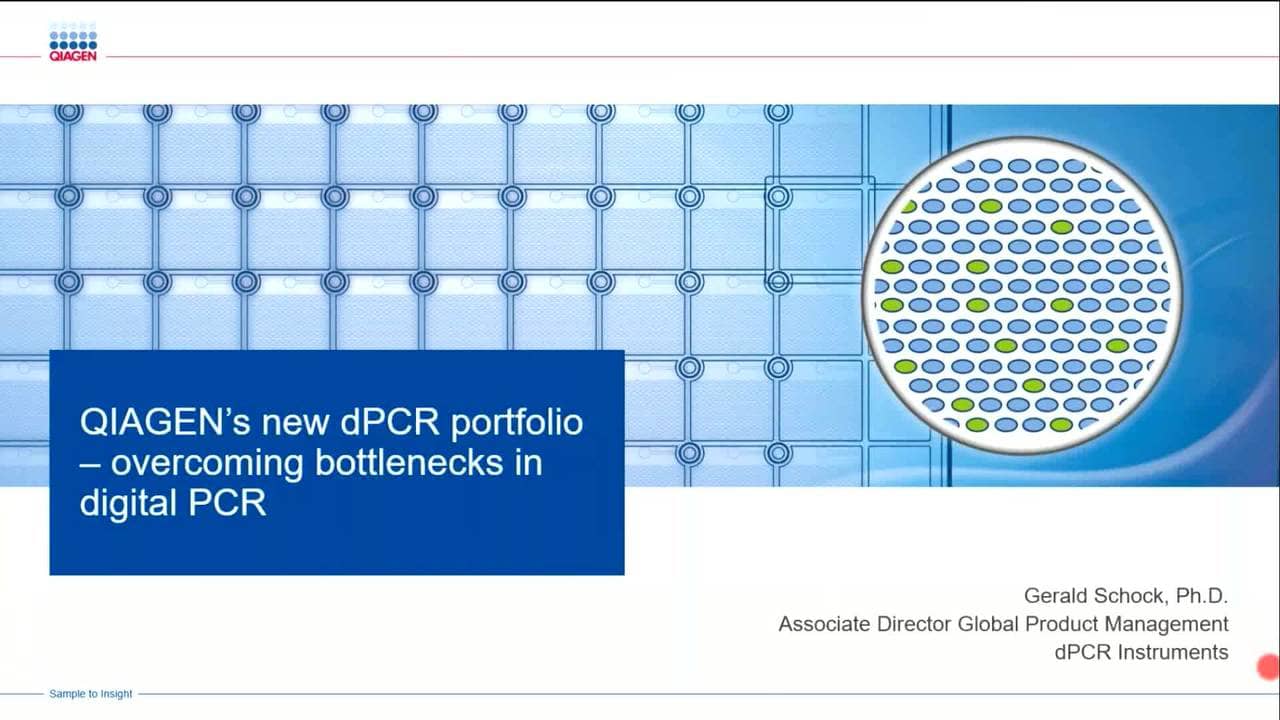 QIAGEN

QIAGEN's new dPCR portfolio – overcoming bottlenecks in digital PCR

Gerald Schock, Ph.D.
Associate Director Global Product Management
dPCR Instruments

Sample to Insight